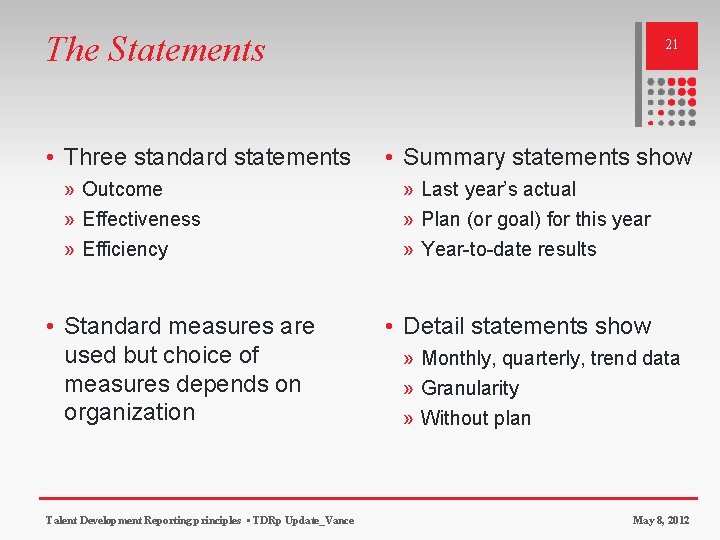 The Statements

21

• Three standard statements
» Outcome
» Effectiveness
» Efficiency

• Standard measures are used but choice of measures depends on organization

• Summary statements show
» Last year's actual
» Plan (or goal) for this year
» Year-to-date results

• Detail statements show
» Monthly, quarterly, trend data
» Granularity
» Without plan

Talent Development Reporting principles ▪ TDRp Update_Vance

May 8, 2012